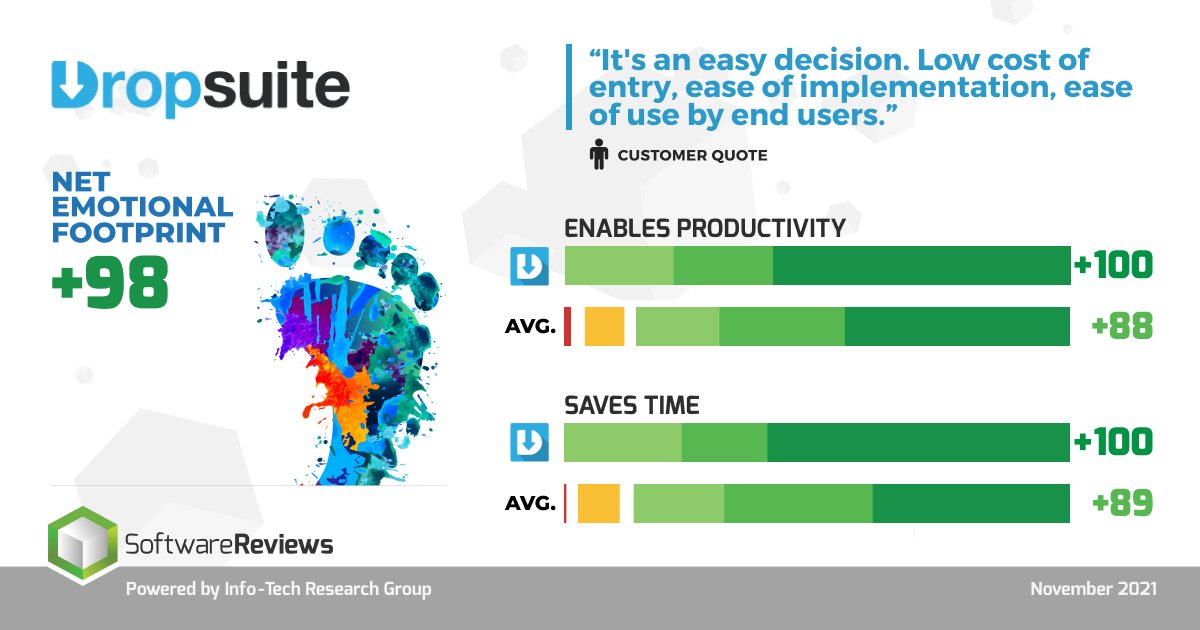 Dropsuite

NET EMOTIONAL FOOTPRINT
+98

"It's an easy decision. Low cost of entry, ease of implementation, ease of use by end users."

CUSTOMER QUOTE

ENABLES PRODUCTIVITY
+100
AVG. +88

SAVES TIME
+100
AVG. +89

SoftwareReviews

Powered by Info-Tech Research Group

November 2021